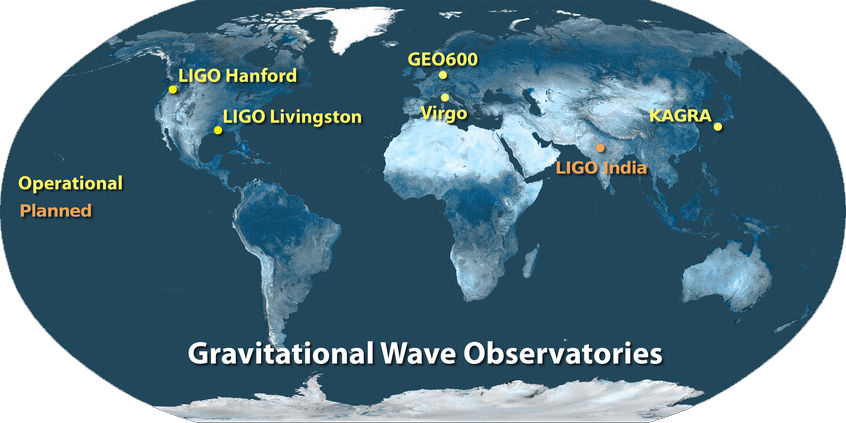 LIGO Hanford
LIGO Livingston
GEO600
Virgo
KAGRA
LIGO India
Operational
Planned
Gravitational Wave Observatories